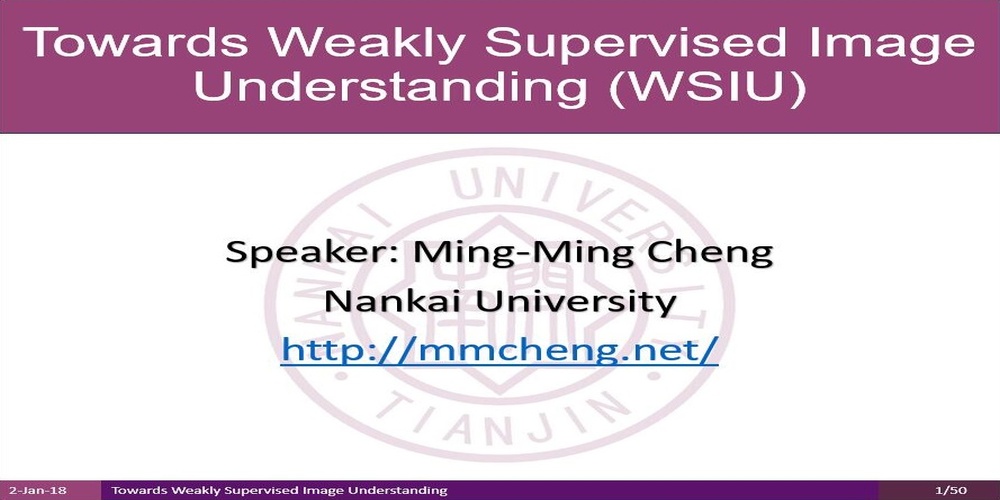 Towards Weakly Supervised Image Understanding (WSIU)

NANKAI UNIVERSITY
TIANJIN

Speaker: Ming-Ming Cheng
Nankai University
http://mmcheng.net/

2-Jan-18 Towards Weakly Supervised Image Understanding 1/50